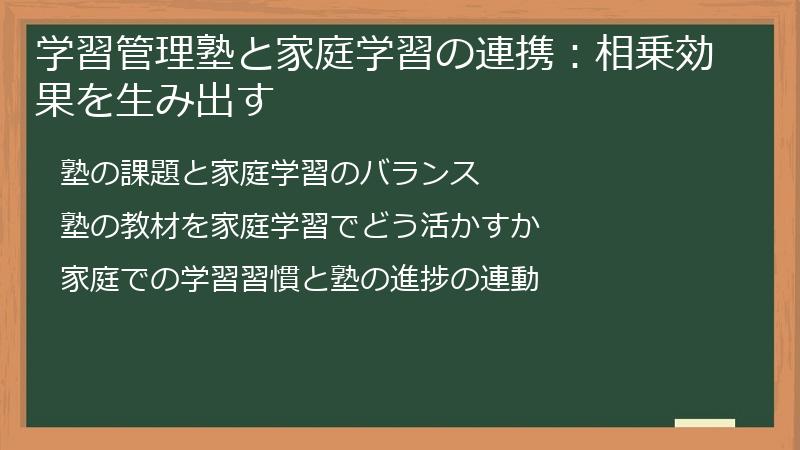 学習管理塾と家庭学習の連携：相乗効果を生み出す

塾の課題と家庭学習のバランス

塾の教材を家庭学習でどう活かすか

家庭での学習習慣と塾の進捗の連動